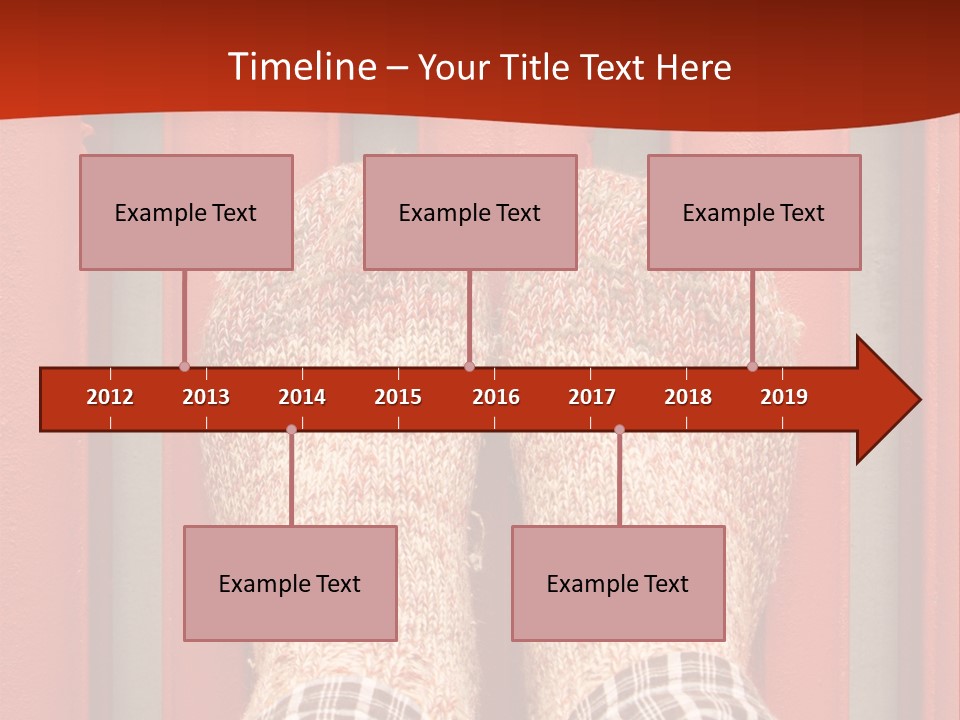 Timeline – Your Title Text Here

Example Text

Example Text

Example Text

2012 2013 2014 2015 2016 2017 2018 2019

Example Text

Example Text